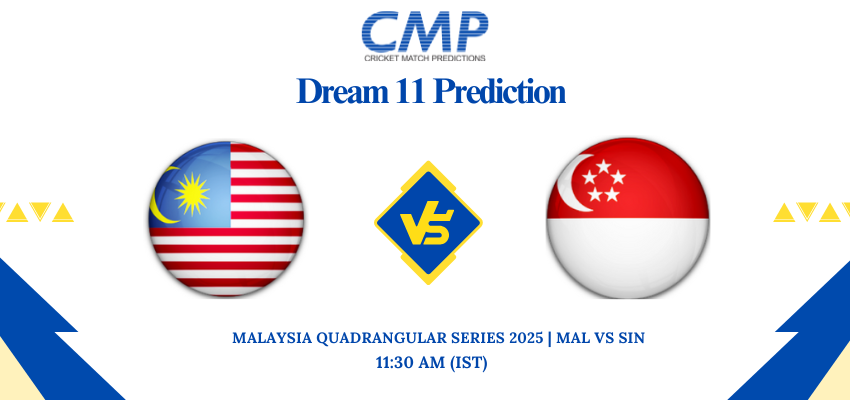 CMP
CRICKET MATCH PREDICTIONS

Dream 11 Prediction

VS

MALAYSIA QUADRANGULAR SERIES 2025 | MAL VS SIN
11:30 AM (IST)